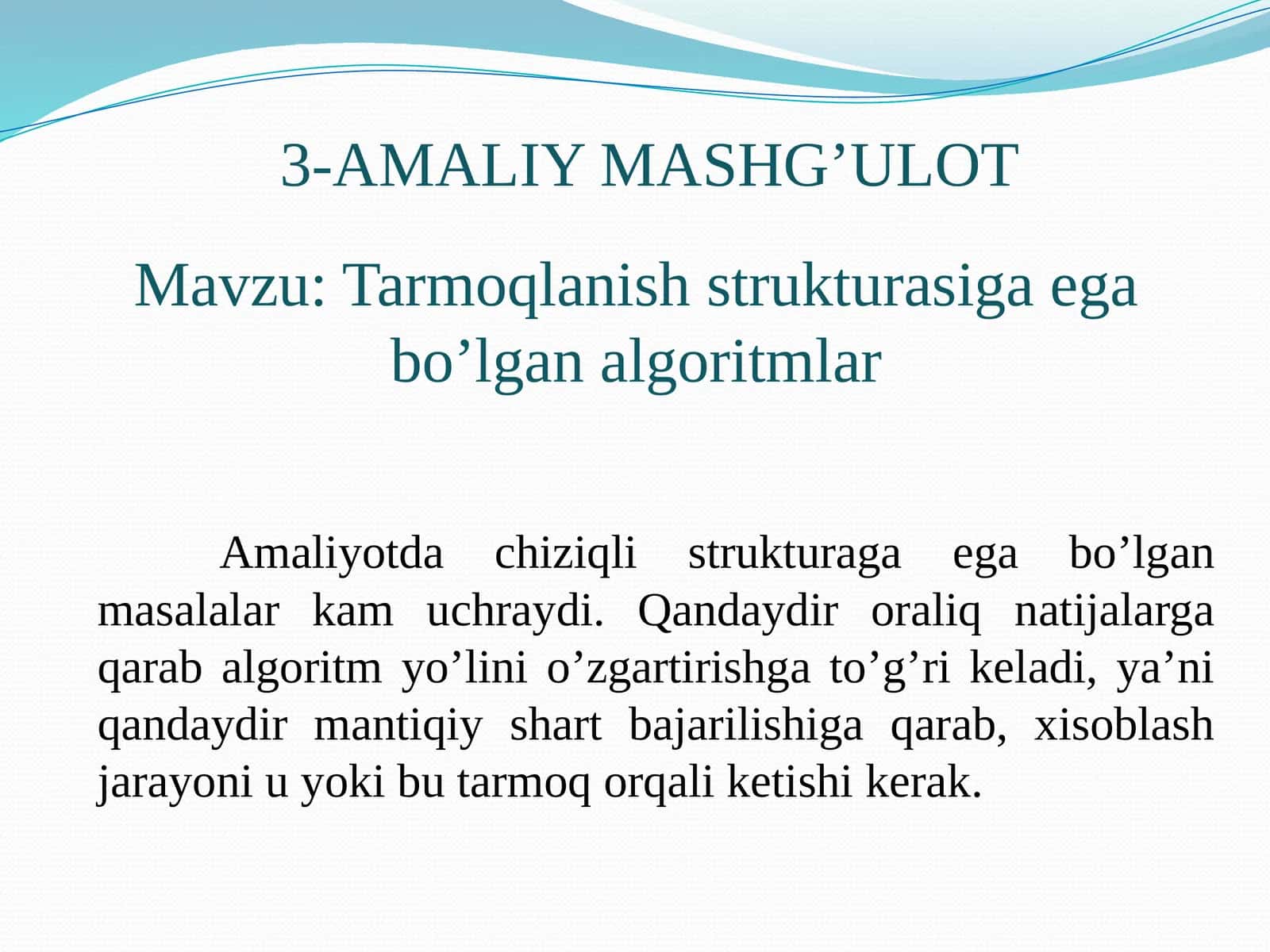 3-AMALIY MASHG’ULOT

Mavzu: Tarmoqlanish strukturasiga ega bo’lgan algoritmlar

Amaliyotda chiziqli strukturaga ega bo’lgan masalalar kam uchraydi. Qandaydir oraliq natijalarga qarab algoritm yo’lini o’zgartirishga to’g’ri keladi, ya’ni qandaydir mantiqiy shart bajarilishiga qarab, xisoblash jarayoni u yoki bu tarmoq orqali ketishi kerak.